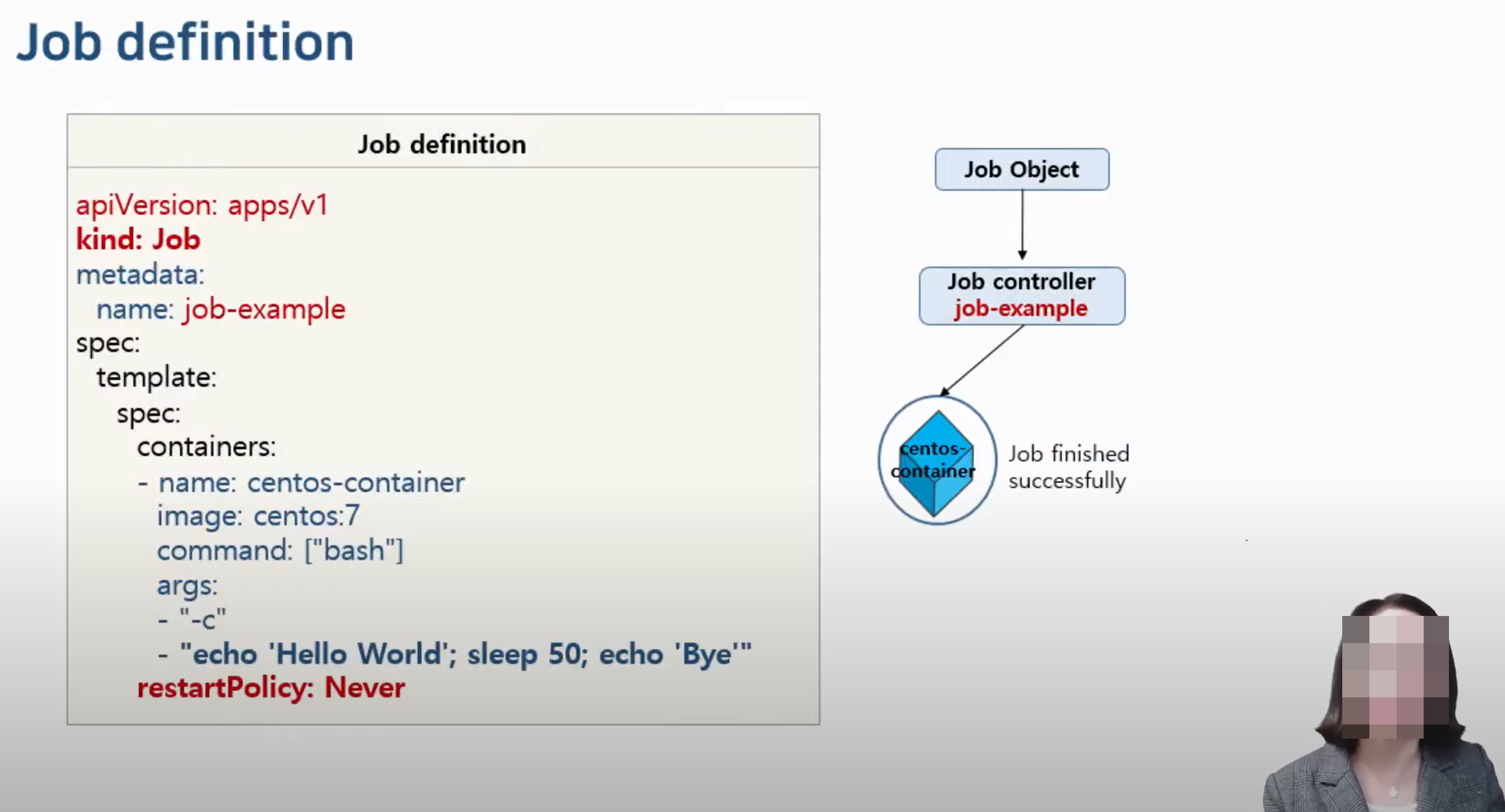 Job definition

Job definition

apiVersion: apps/v1
kind: Job
metadata:
  name: job-example
spec:
  template:
    spec:
      containers:
      - name: centos-container
        image: centos:7
        command: ["bash"]
        args:
        - "-c"
        - "echo 'Hello World'; sleep 50; echo 'Bye'"
      restartPolicy: Never

Job Object

Job controller
job-example

centos-container

Job finished successfully